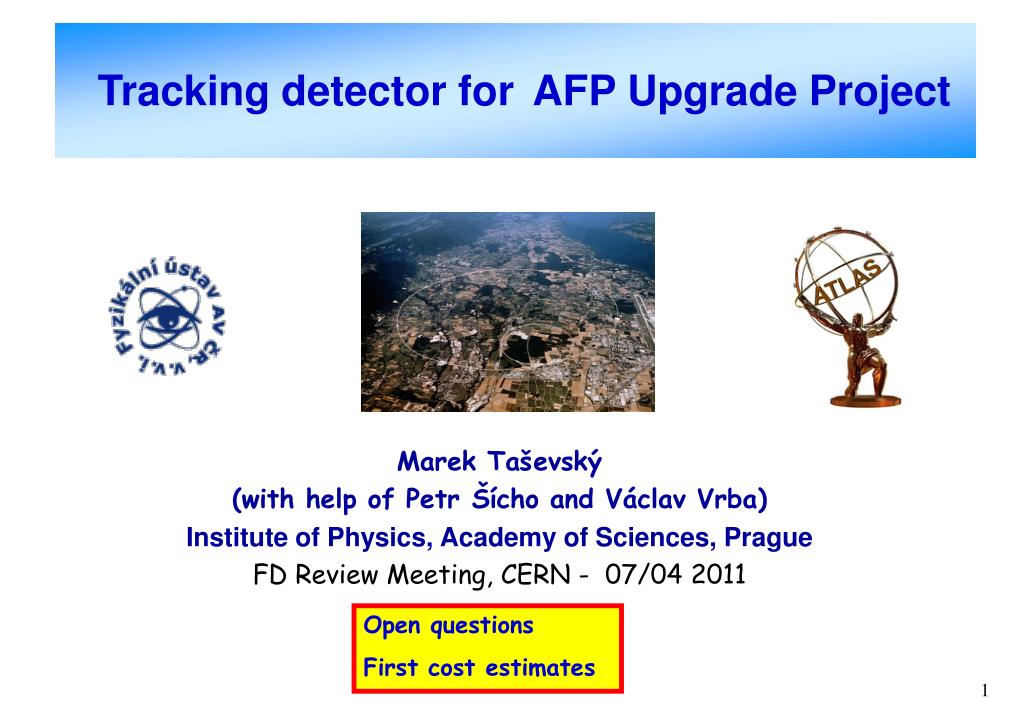 Tracking detector for AFP Upgrade Project

Fyzikální ústav AV ČR, v.v.i.

ATLAS

Marek Taševský
(with help of Petr Šícho and Václav Vrba)
Institute of Physics, Academy of Sciences, Prague
FD Review Meeting, CERN - 07/04 2011

Open questions
First cost estimates

1